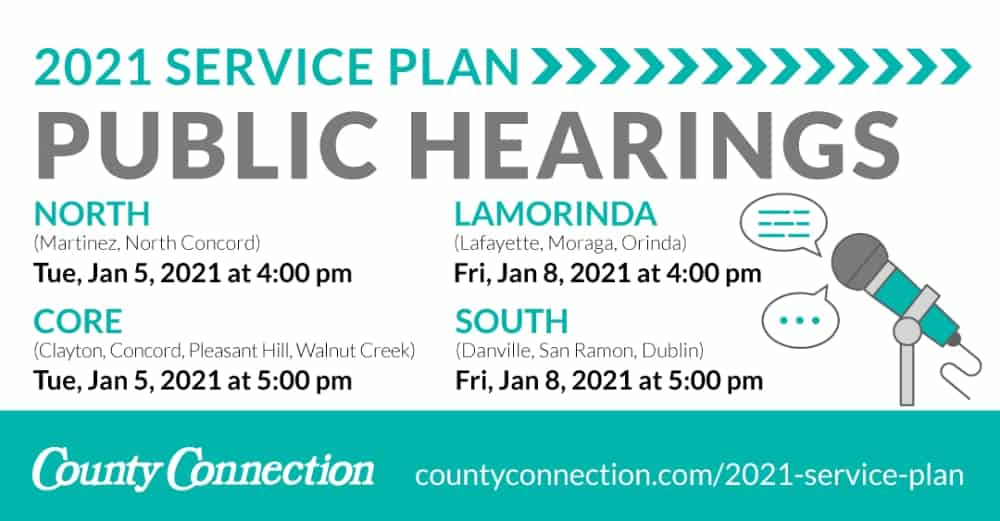 2021 SERVICE PLAN

PUBLIC HEARINGS

NORTH
(Martinez, North Concord)
Tue, Jan 5, 2021 at 4:00 pm

CORE
(Clayton, Concord, Pleasant Hill, Walnut Creek)
Tue, Jan 5, 2021 at 5:00 pm

LAMORINDA
(Lafayette, Moraga, Orinda)
Fri, Jan 8, 2021 at 4:00 pm

SOUTH
(Danville, San Ramon, Dublin)
Fri, Jan 8, 2021 at 5:00 pm

County Connection

countyconnection.com/2021-service-plan